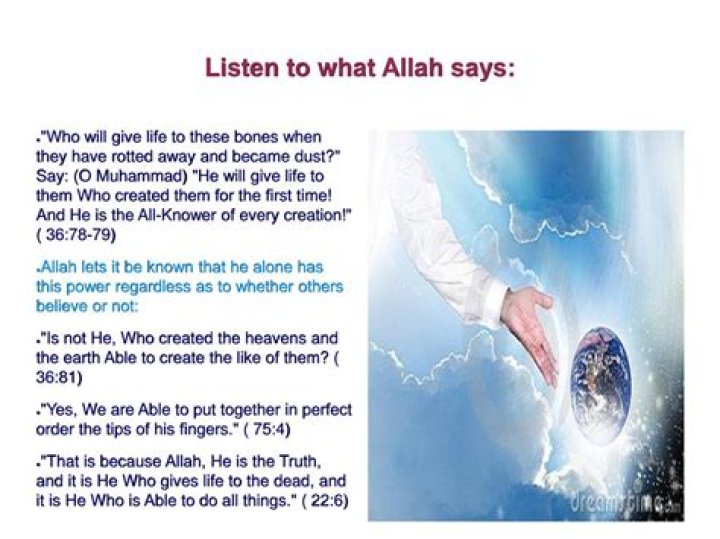 Listen to what Allah says:

."Who will give life to these bones when they have rotted away and became dust?" Say: (O Muhammad) "He will give life to them Who created them for the first time! And He is the All-Knower of every creation!" ( 36:78-79)

.Allah lets it be known that he alone has this power regardless as to whether others believe or not:

."Is not He, Who created the heavens and the earth Able to create the like of them? ( 36:81)

."Yes, We are Able to put together in perfect order the tips of his fingers." ( 75:4)

."That is because Allah, He is the Truth, and it is He Who gives life to the dead, and it is He Who is Able to do all things." ( 22:6)

dreamstime